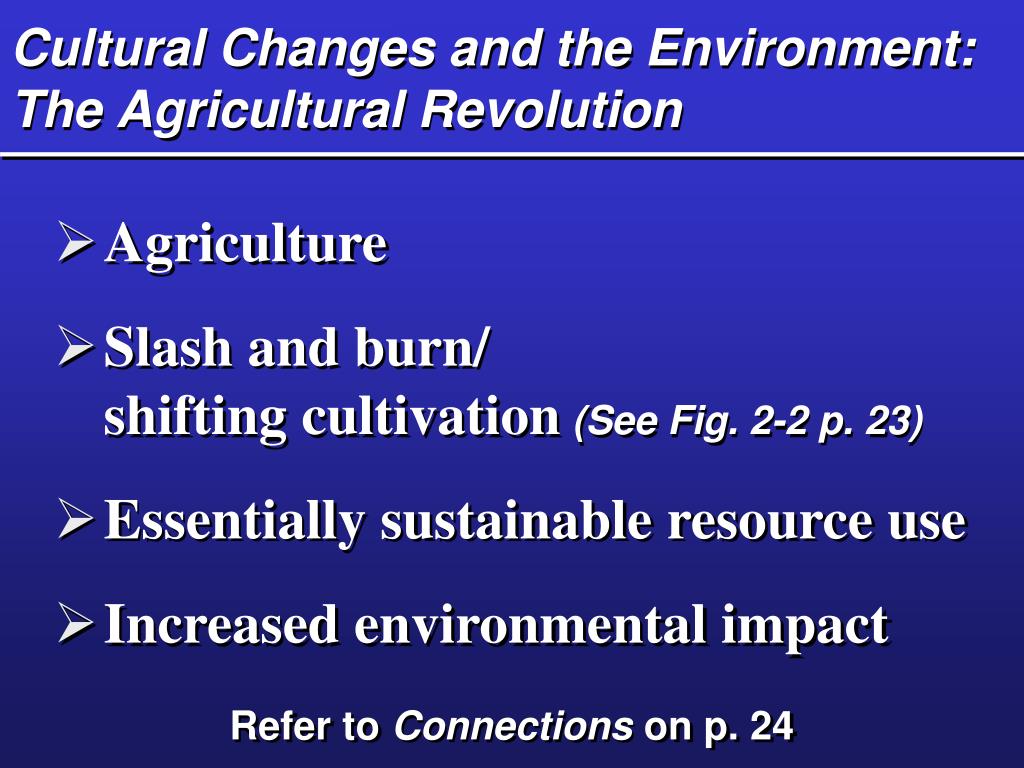 Cultural Changes and the Environment: The Agricultural Revolution

➢ Agriculture

➢ Slash and burn/ shifting cultivation (See Fig. 2-2 p. 23)

➢ Essentially sustainable resource use

➢ Increased environmental impact

Refer to Connections on p. 24